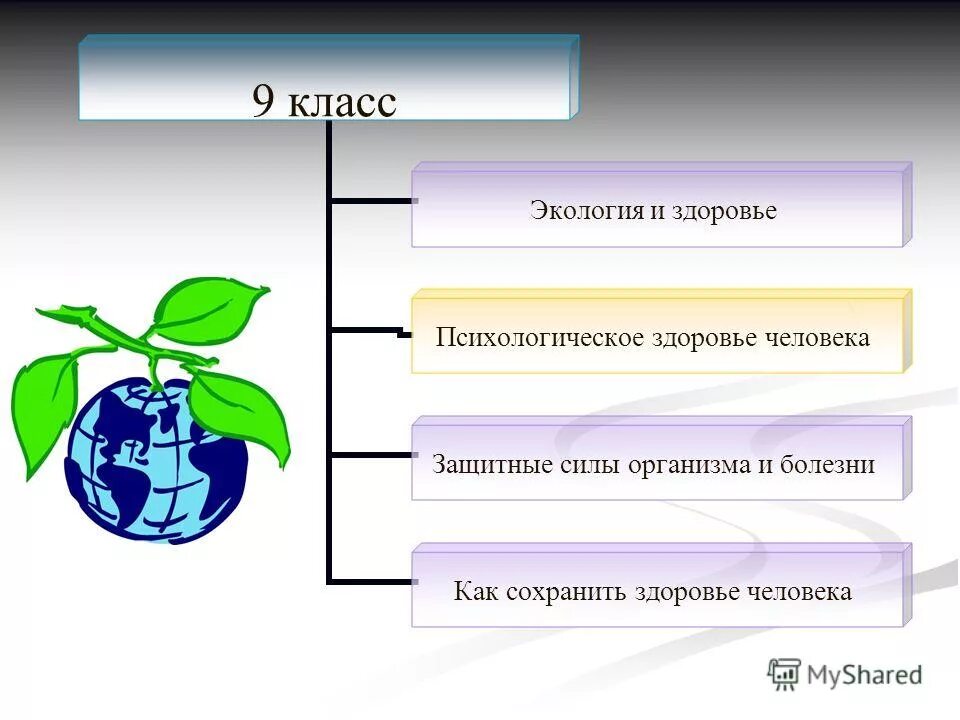 9 класс

Экология и здоровье

Психологическое здоровье человека

Защитные силы организма и болезни

Как сохранить здоровье человека

MyShared